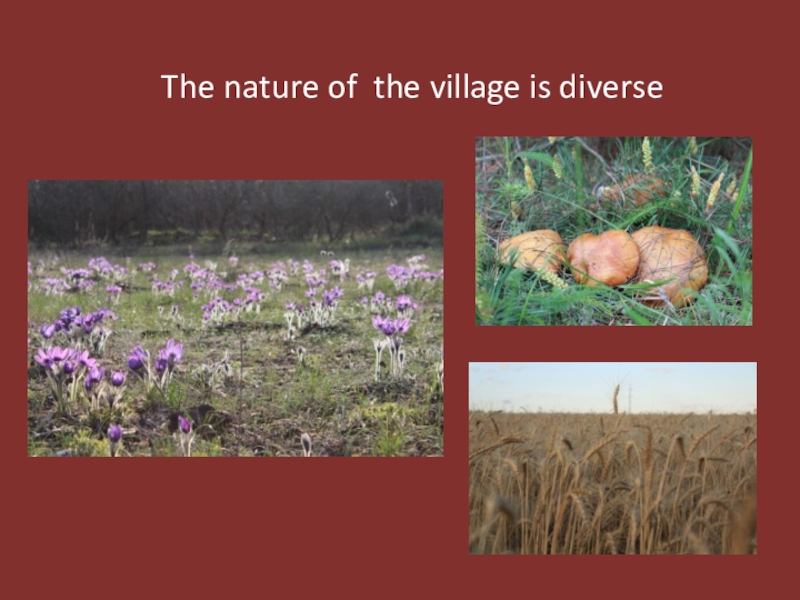 The nature of  the village is diverse